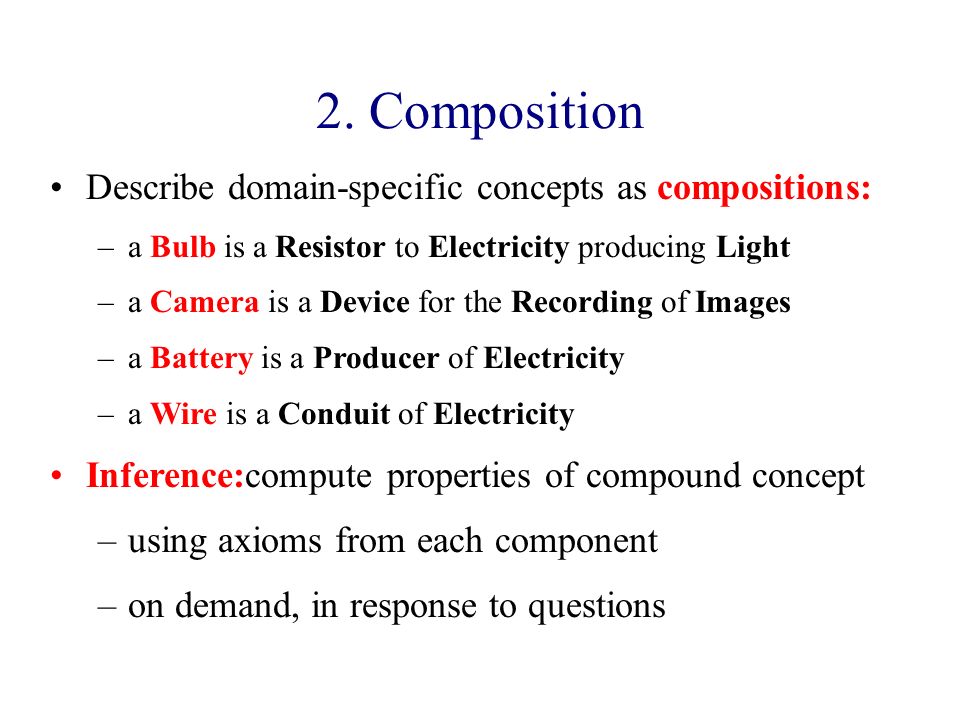 2. Composition

• Describe domain-specific concepts as compositions:

– a Bulb is a Resistor to Electricity producing Light

– a Camera is a Device for the Recording of Images

– a Battery is a Producer of Electricity

– a Wire is a Conduit of Electricity

• Inference:compute properties of compound concept

– using axioms from each component

– on demand, in response to questions